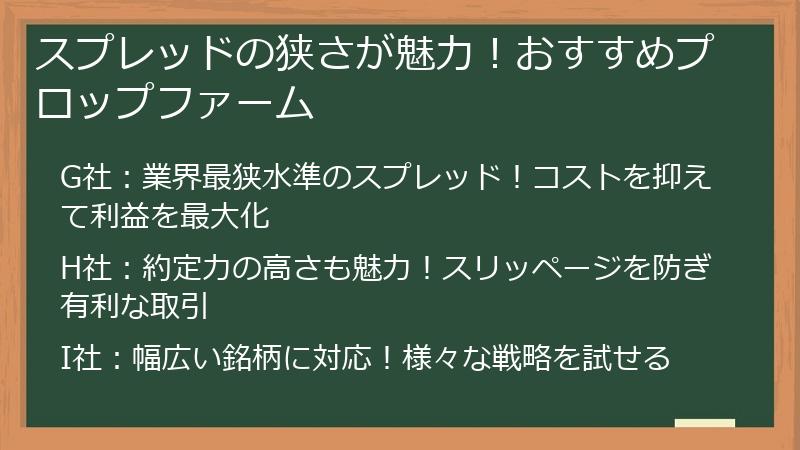 スプレッドの狭さが魅力！おすすめプロップファーム

G社：業界最狭水準のスプレッド！コストを抑えて利益を最大化

H社：約定力の高さも魅力！スリッページを防ぎ有利な取引

I社：幅広い銘柄に対応！様々な戦略を試せる